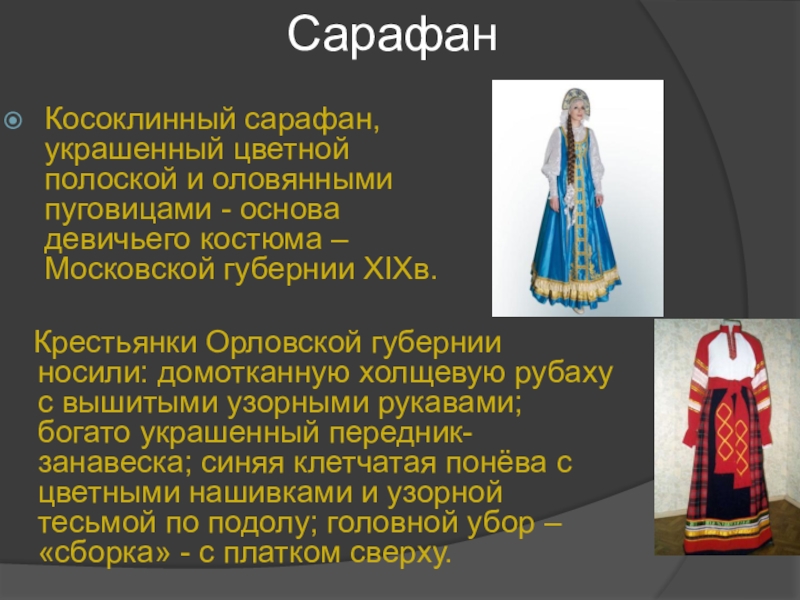 Сарафан

Косоклинный сарафан, украшенный цветной полоской и оловянными пуговицами - основа девичьего костюма – Московской губернии XIXв.

Крестьянки Орловской губернии носили: домотканную холщевую рубаху с вышитыми узорными рукавами; богато украшенный передник-занавеска; синяя клетчатая понёва с цветными нашивками и узорной тесьмой по подолу; головной убор – «сборка» - с платком сверху.